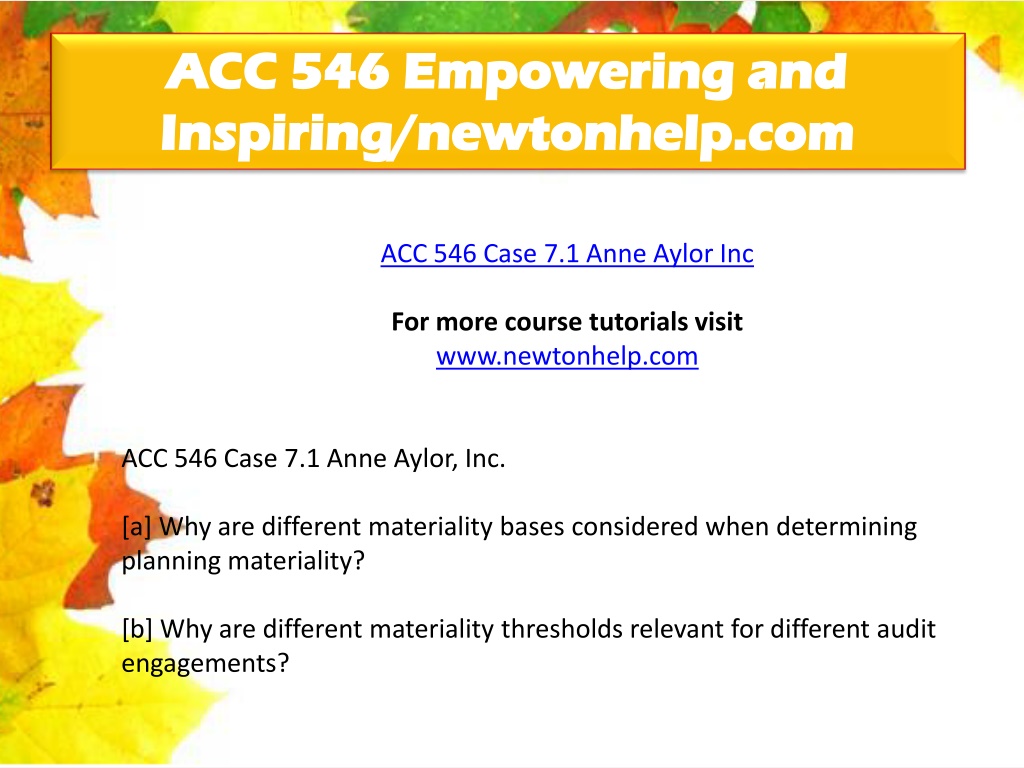 ACC 546 Empowering and Inspiring/newtonhelp.com

ACC 546 Case 7.1 Anne Aylor Inc

For more course tutorials visit
www.newtonhelp.com

ACC 546 Case 7.1 Anne Aylor, Inc.

[a] Why are different materiality bases considered when determining planning materiality?

[b] Why are different materiality thresholds relevant for different audit engagements?